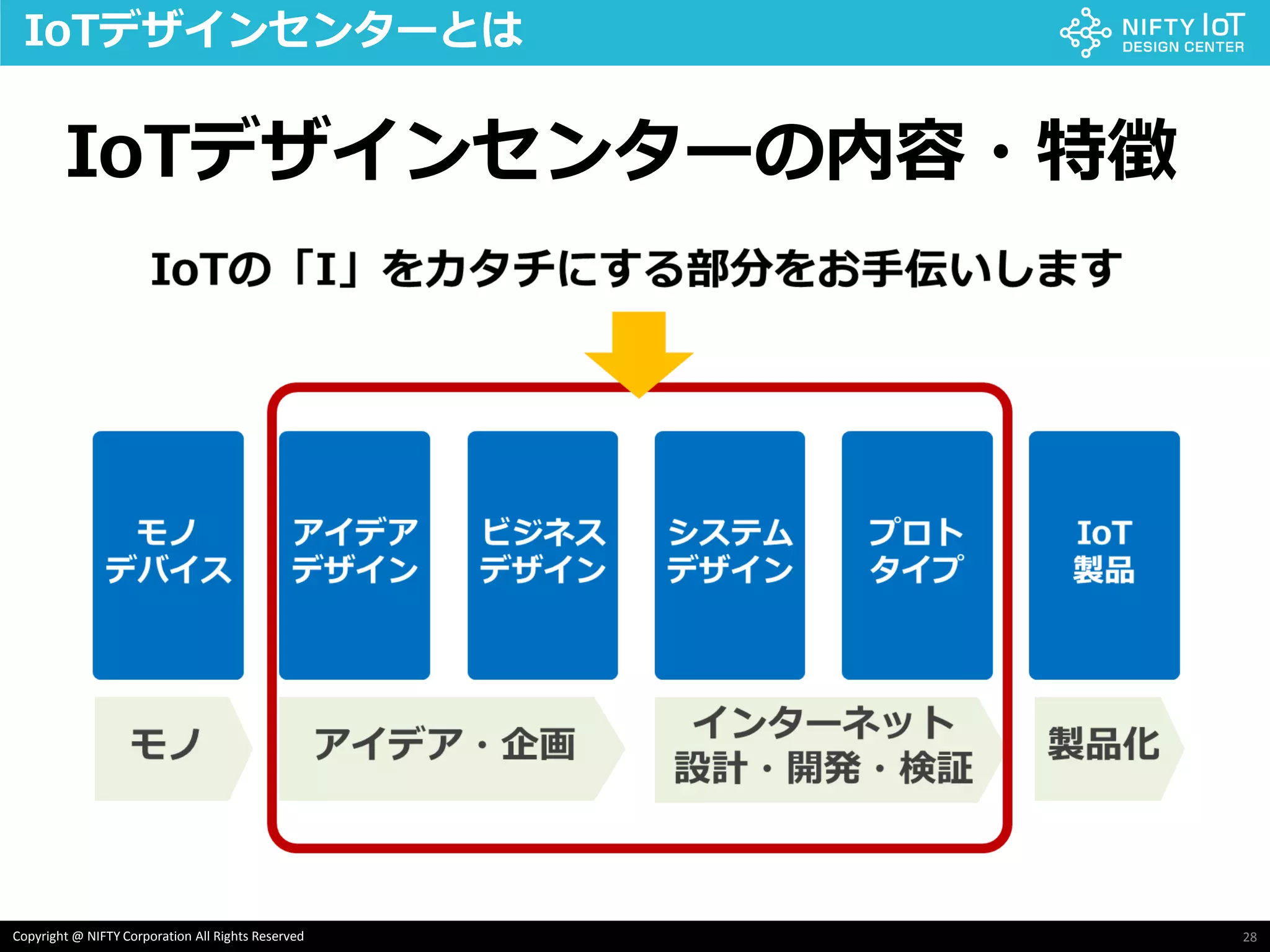 IoTデザインセンターとは

NIFTY IoT DESIGN CENTER

IoTデザインセンターの内容・特徴

IoTの「I」をカタチにする部分をお手伝いします

モノ デバイス

アイデア デザイン

ビジネス デザイン

システム デザイン

プロト タイプ

IoT 製品

モノ

アイデア・企画

インターネット 設計・開発・検証

製品化

Copyright @ NIFTY Corporation All Rights Reserved

28